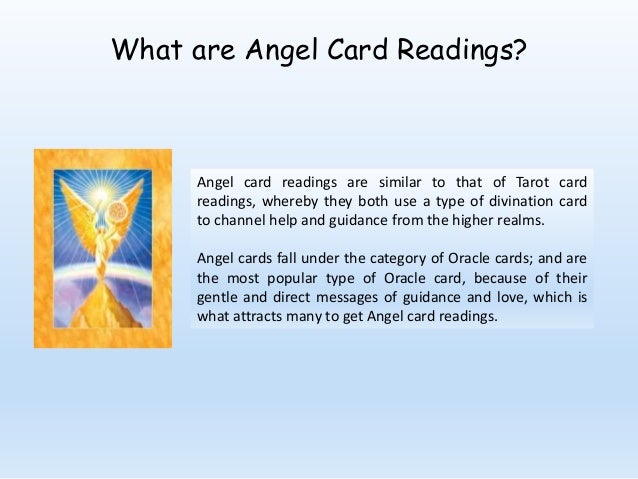 What are Angel Card Readings?

Angel card readings are similar to that of Tarot card readings, whereby they both use a type of divination card to channel help and guidance from the higher realms.

Angel cards fall under the category of Oracle cards; and are the most popular type of Oracle card, because of their gentle and direct messages of guidance and love, which is what attracts many to get Angel card readings.